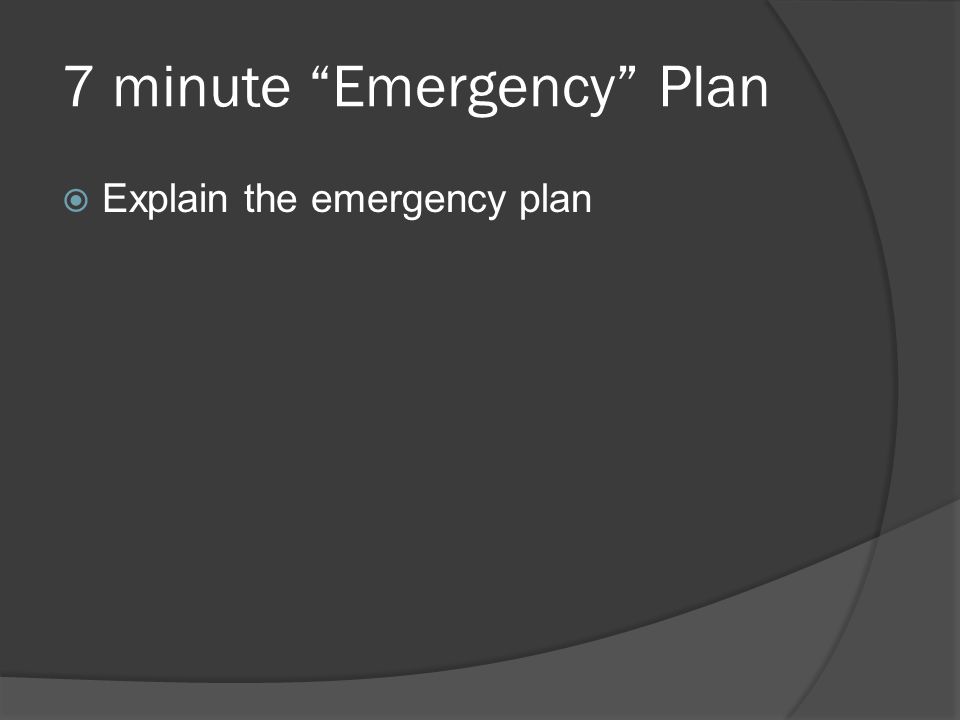 7 minute “Emergency” Plan

Explain the emergency plan